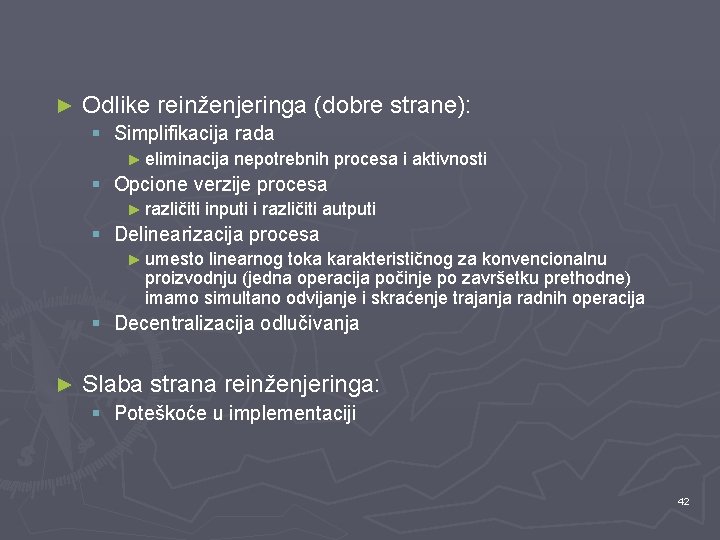 ► Odlike reinženjeringa (dobre strane):
▪ Simplifikacija rada
► eliminacija nepotrebnih procesa i aktivnosti
▪ Opcione verzije procesa
► različiti inputi i različiti autputi
▪ Delinearizacija procesa
► umesto linearnog toka karakterističnog za konvencionalnu proizvodnju (jedna operacija počinje po završetku prethodne) imamo simultano odvijanje i skraćenje trajanja radnih operacija
▪ Decentralizacija odlučivanja

► Slaba strana reinženjeringa:
▪ Poteškoće u implementaciji

42